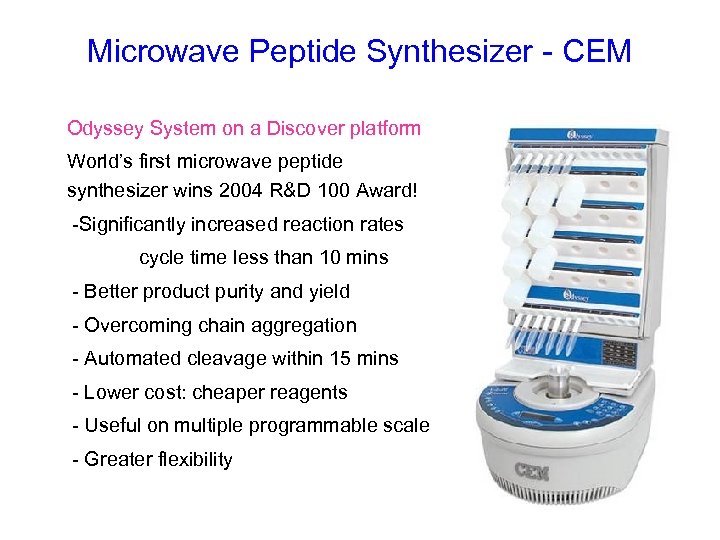 Microwave Peptide Synthesizer - CEM

Odyssey System on a Discover platform

World's first microwave peptide synthesizer wins 2004 R&D 100 Award!

-Significantly increased reaction rates

cycle time less than 10 mins

- Better product purity and yield

- Overcoming chain aggregation

- Automated cleavage within 15 mins

- Lower cost: cheaper reagents

- Useful on multiple programmable scale

- Greater flexibility

Odyssey

Odyssey

CEM